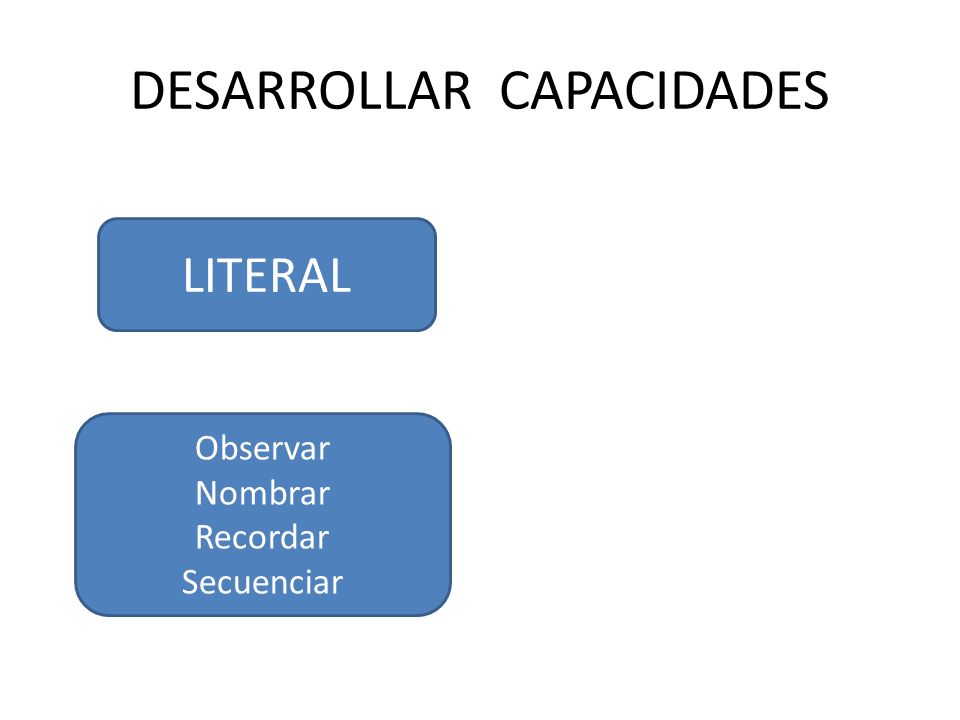 DESARROLLAR CAPACIDADES

LITERAL

Observar
Nombrar
Recordar
Secuenciar